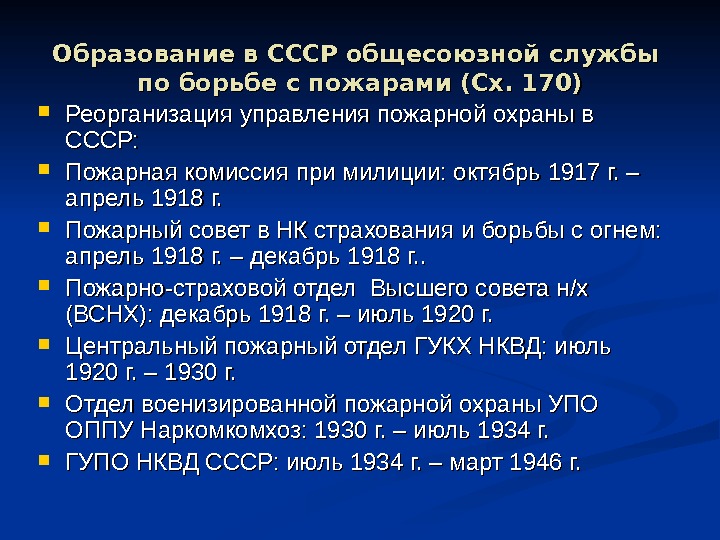 Образование в СССР общесоюзной службы по борьбе с пожарами (Сх. 170)

- Реорганизация управления пожарной охраны в СССР:
- Пожарная комиссия при милиции: октябрь 1917 г. – апрель 1918 г.
- Пожарный совет в НК страхования и борьбы с огнем: апрель 1918 г. – декабрь 1918 г..
- Пожарно-страховой отдел Высшего совета н/х (ВСНХ): декабрь 1918 г. – июль 1920 г.
- Центральный пожарный отдел ГУКХ НКВД: июль 1920 г. – 1930 г.
- Отдел военизированной пожарной охраны УПО ОППУ Наркомкомхоз: 1930 г. – июль 1934 г.
- ГУПО НКВД СССР: июль 1934 г. – март 1946 г.